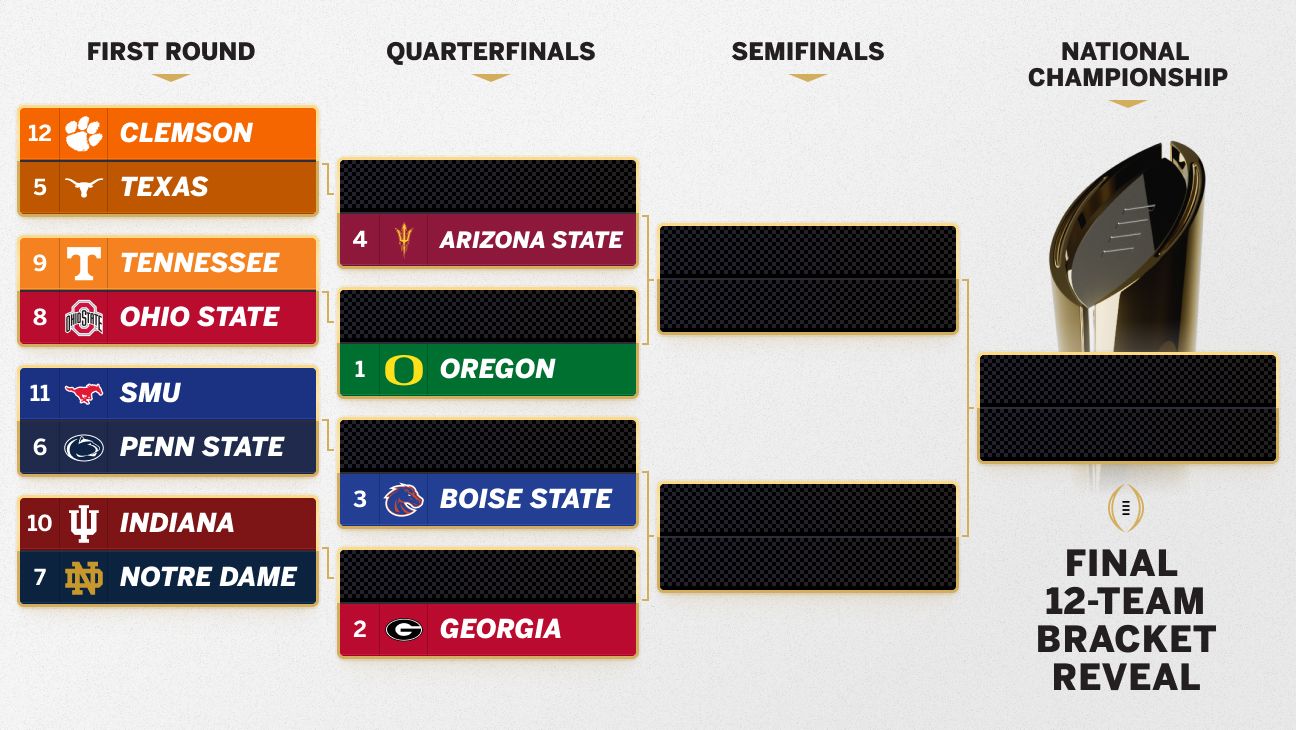 FIRST ROUND

12 CLEMSON
5 TEXAS

9 TENNESSEE
8 OHIO STATE

11 SMU
6 PENN STATE

10 INDIANA
7 NOTRE DAME

QUARTERFINALS

4 ARIZONA STATE

1 OREGON

3 BOISE STATE

2 GEORGIA

SEMIFINALS

NATIONAL CHAMPIONSHIP

FINAL 12-TEAM BRACKET REVEAL